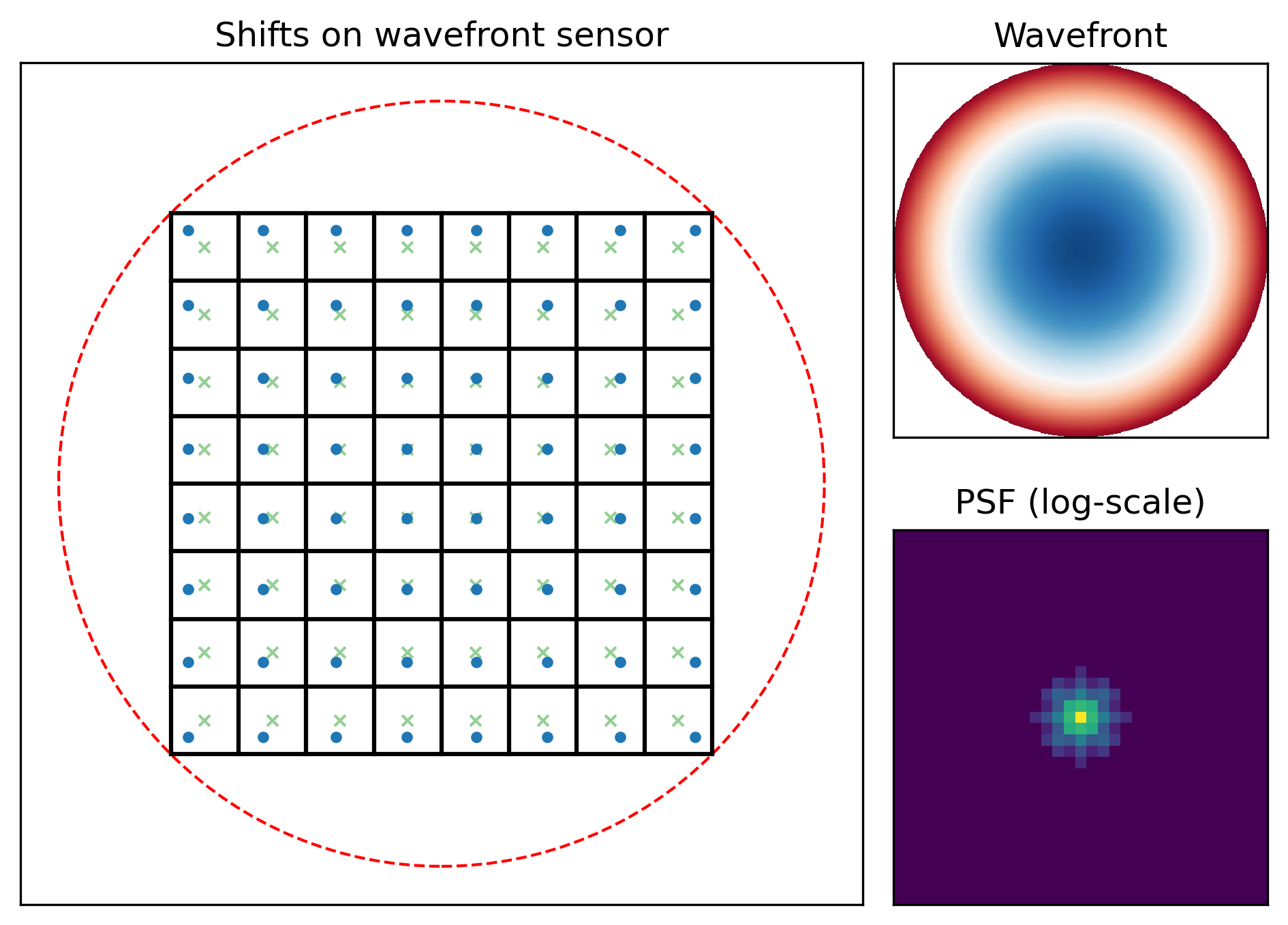 Shifts on wavefront sensor

Wavefront

PSF (log-scale)